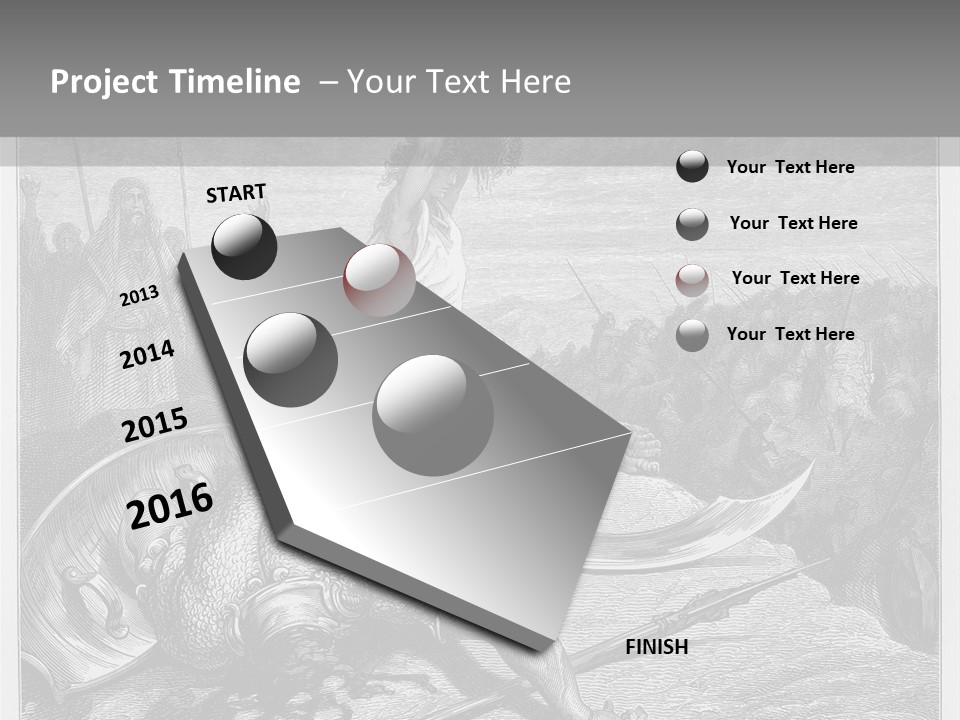 Project Timeline – Your Text Here

START

2013

2014

2015

2016

FINISH

Your Text Here

Your Text Here

Your Text Here

Your Text Here